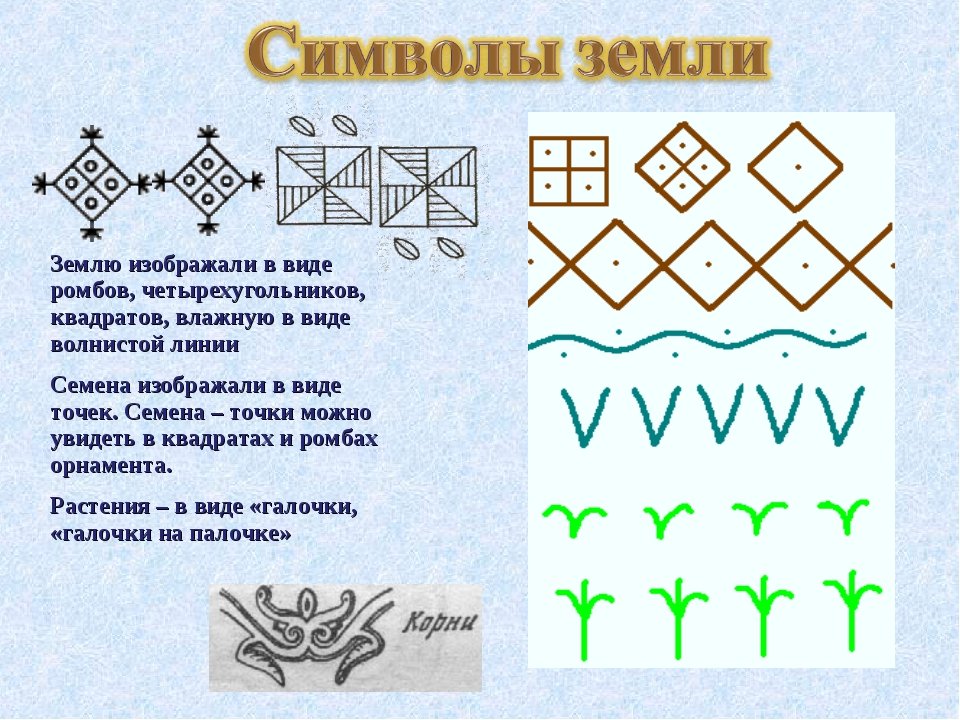 Символы земли

Землю изображали в виде ромбов, четырехугольников, квадратов, влажную в виде волнистой линии

Семена изображали в виде точек. Семена – точки можно увидеть в квадратах и ромбах орнамента.

Растения – в виде «галочки, «галочки на палочке»

Корни